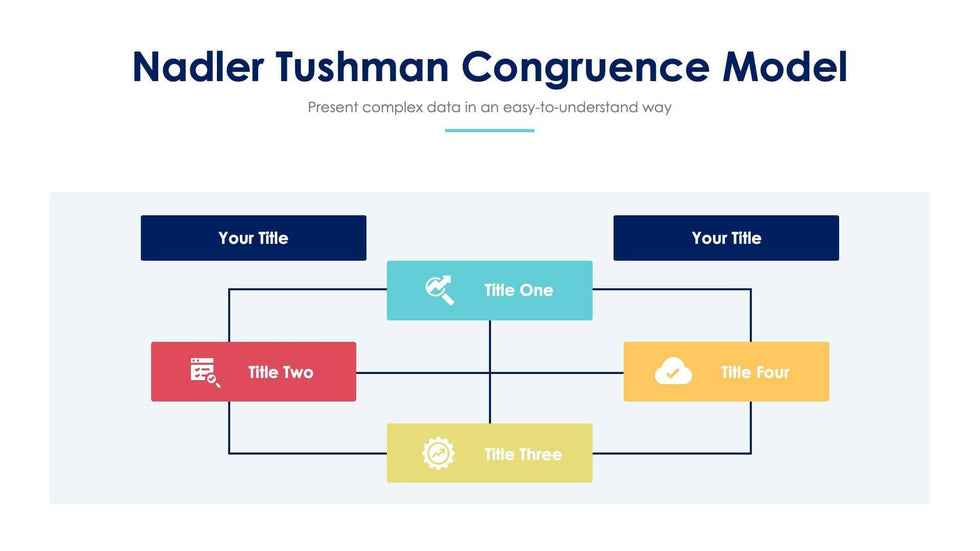 Nadler Tushman Congruence Model

Present complex data in an easy-to-understand way

Your Title

Your Title

Title One

Title Two

Title Four

Title Three